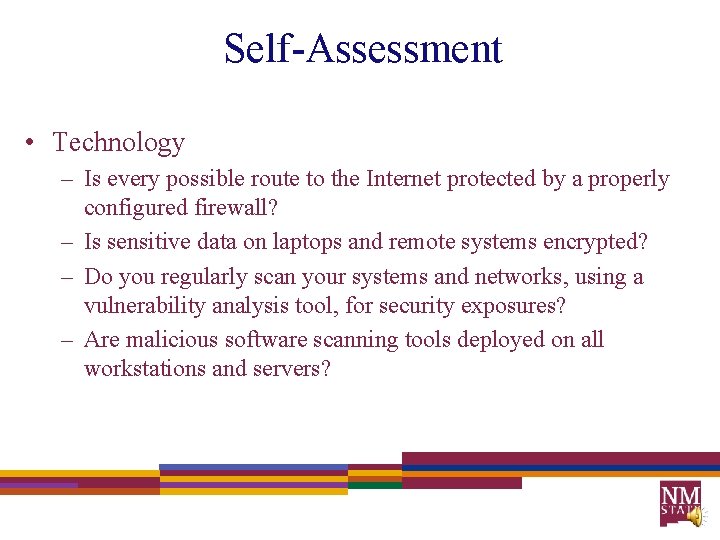 Self-Assessment

• Technology

– Is every possible route to the Internet protected by a properly configured firewall?

– Is sensitive data on laptops and remote systems encrypted?

– Do you regularly scan your systems and networks, using a vulnerability analysis tool, for security exposures?

– Are malicious software scanning tools deployed on all workstations and servers?

NM STATE